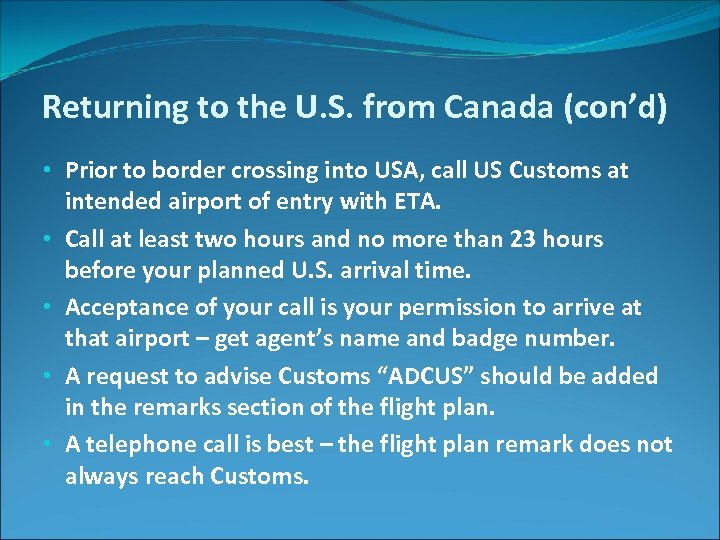 Returning to the U.S. from Canada (con’d)

• Prior to border crossing into USA, call US Customs at intended airport of entry with ETA.
• Call at least two hours and no more than 23 hours before your planned U.S. arrival time.
• Acceptance of your call is your permission to arrive at that airport – get agent’s name and badge number.
• A request to advise Customs “ADCUS” should be added in the remarks section of the flight plan.
• A telephone call is best – the flight plan remark does not always reach Customs.